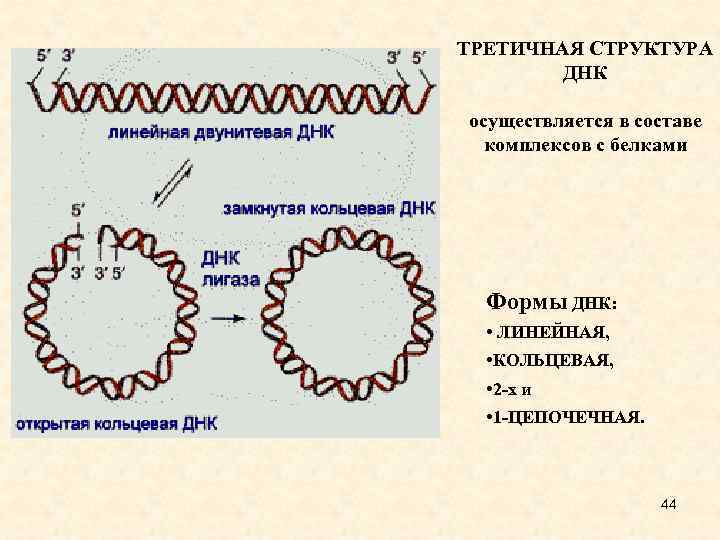 5′ 3′

3′ 5′

линейная двунитевая ДНК

замкнутая кольцевая ДНК

5′

3′ 3′ 5′

ДНК лигаза

открытая кольцевая ДНК

ТРЕТИЧНАЯ СТРУКТУРА ДНК

осуществляется в составе комплексов с белками

Формы ДНК:

• ЛИНЕЙНАЯ,

•КОЛЬЦЕВАЯ,

•2-х и

•1-ЦЕПОЧЕЧНАЯ.

44